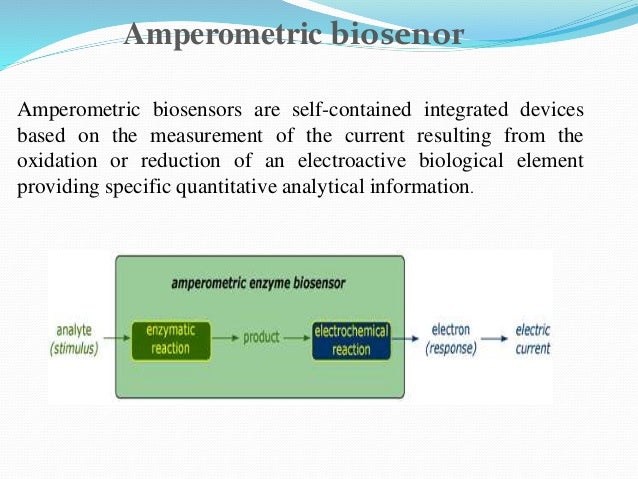 Amperometric biosenor

Amperometric biosensors are self-contained integrated devices based on the measurement of the current resulting from the oxidation or reduction of an electroactive biological element providing specific quantitative analytical information.

amperometric enzyme biosensor

analyte (stimulus)

enzymatic reaction

product

electrochemical reaction

electron (response)

electric current